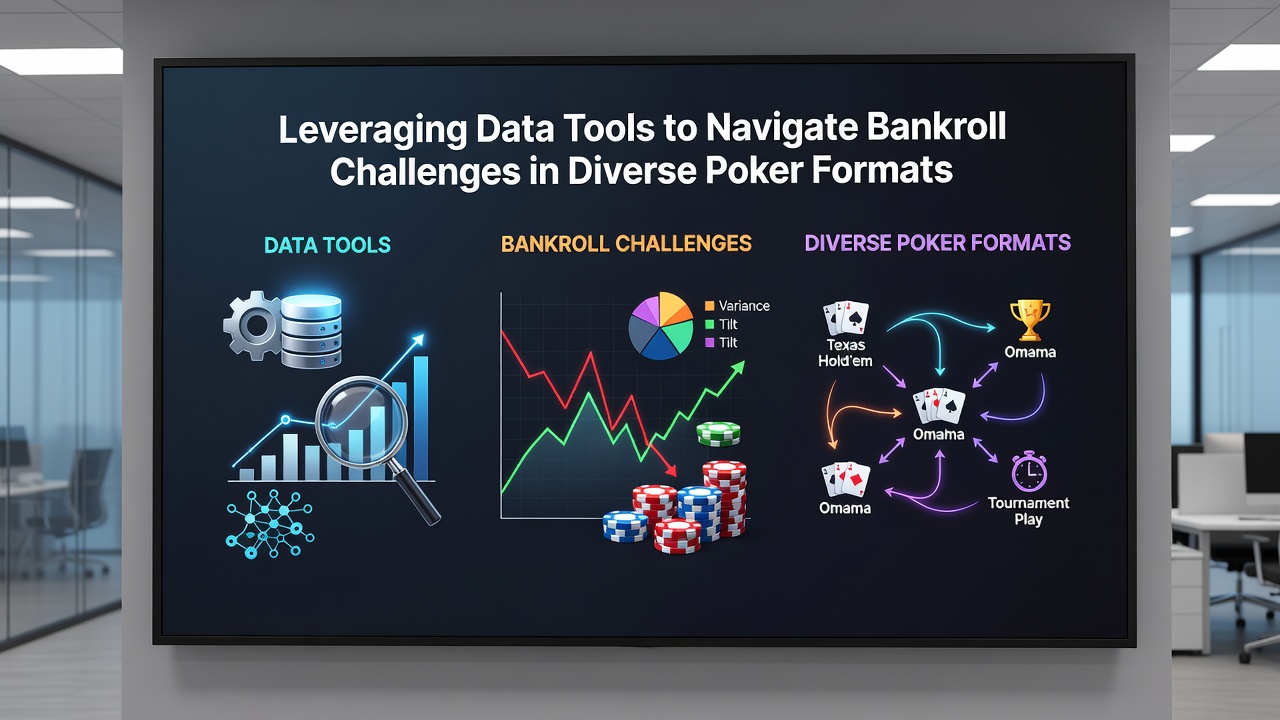 Leveraging Data Tools to Navigate Bankroll Challenges in Diverse Poker Formats

DATA TOOLS

BANKROLL CHALLENGES

Variance
Tilt
Tilt

DIVERSE POKER FORMATS

Texas Hold'em

Omama

Omama

Omama

Tournament Play